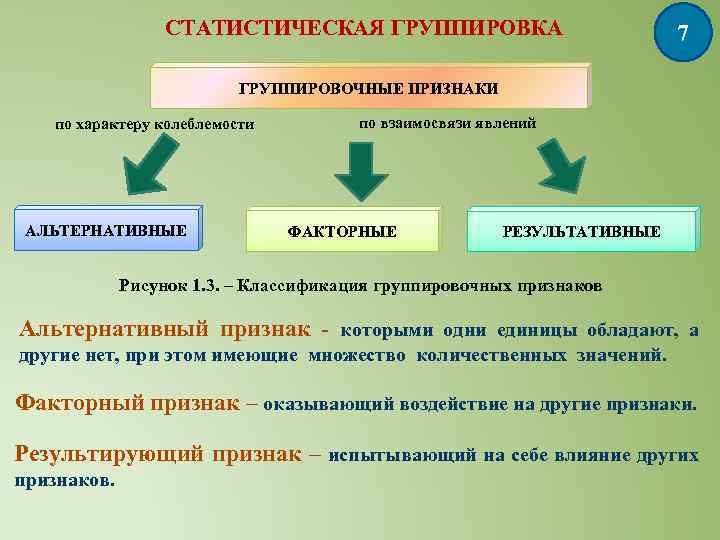 СТАТИСТИЧЕСКАЯ ГРУППИРОВКА

7

ГРУППИРОВОЧНЫЕ ПРИЗНАКИ

по характеру колеблемости

по взаимосвязи явлений

АЛЬТЕРНАТИВНЫЕ

ФАКТОРНЫЕ

РЕЗУЛЬТАТИВНЫЕ

Рисунок 1.3. – Классификация группировочных признаков

Альтернативный признак - которыми одни единицы обладают, а другие нет, при этом имеющие множество количественных значений.

Факторный признак – оказывающий воздействие на другие признаки.

Результирующий признак – испытывающий на себе влияние других признаков.